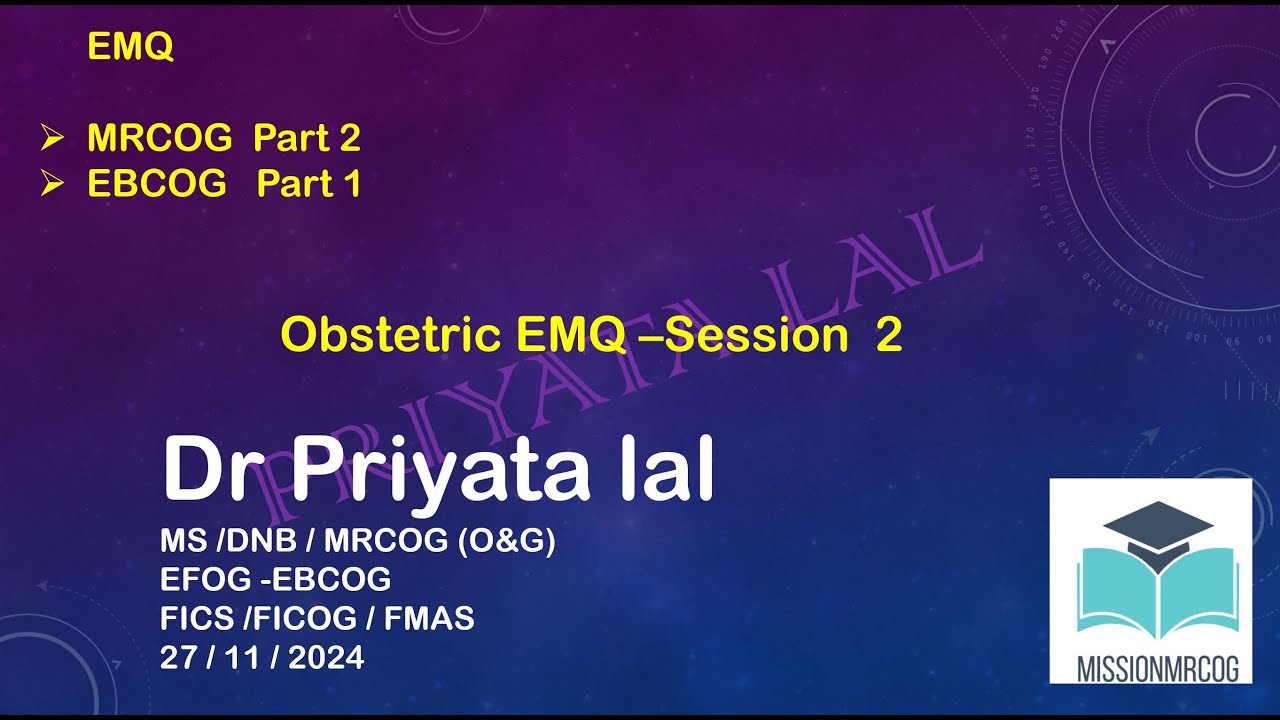 EMQ

➢ MRCOG Part 2
➢ EBCOG Part 1

PRIYATA LAL

Obstetric EMQ –Session 2

Dr Priyata lal

MS /DNB / MRCOG (O&G)
EFOG -EBCOG
FICS /FICOG / FMAS
27 / 11 / 2024

MISSIONMRCOG